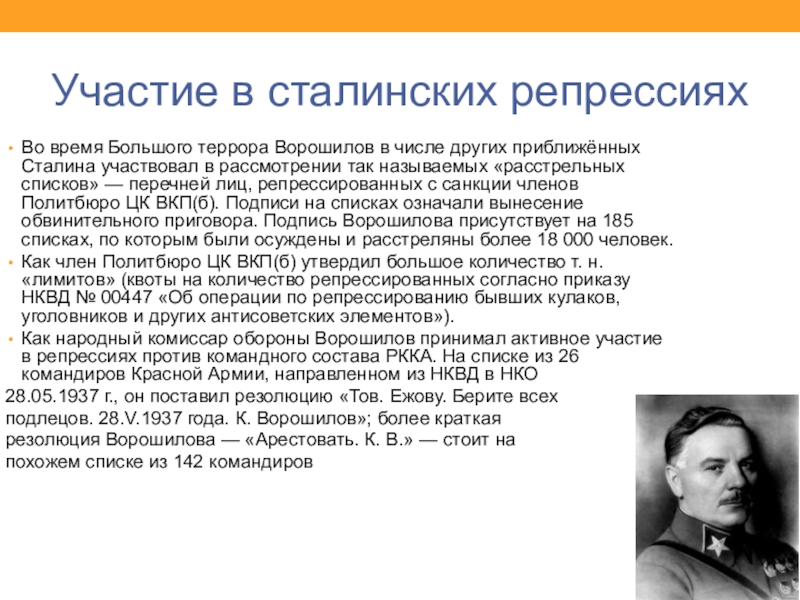 Участие в сталинских репрессиях

• Во время Большого террора Ворошилов в числе других приближённых Сталина участвовал в рассмотрении так называемых «расстрельных списков» — перечней лиц, репрессированных с санкции членов Политбюро ЦК ВКП(б). Подписи на списках означали вынесение обвинительного приговора. Подпись Ворошилова присутствует на 185 списках, по которым были осуждены и расстреляны более 18 000 человек.

• Как член Политбюро ЦК ВКП(б) утвердил большое количество т. н. «лимитов» (квоты на количество репрессированных согласно приказу НКВД № 00447 «Об операции по репрессированию бывших кулаков, уголовников и других антисоветских элементов»).

• Как народный комиссар обороны Ворошилов принимал активное участие в репрессиях против командного состава РККА. На списке из 26 командиров Красной Армии, направленном из НКВД в НКО 28.05.1937 г., он поставил резолюцию «Тов. Ежову. Берите всех подлецов. 28.V.1937 года. К. Ворошилов»; более краткая резолюция Ворошилова — «Арестовать. К. В.» — стоит на похожем списке из 142 командиров